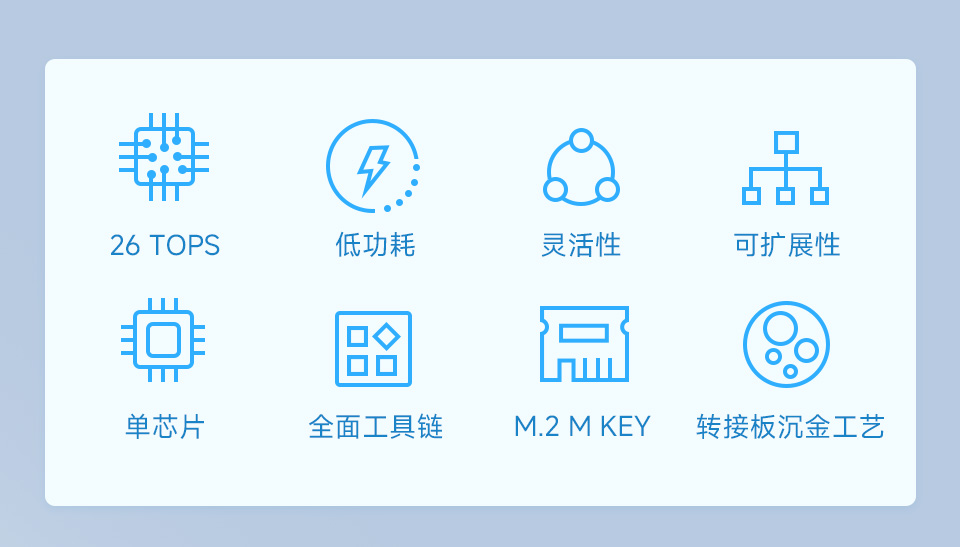 26 TOPS

低功耗

灵活性

可扩展性

单芯片

全面工具链

M.2 M KEY

转接板沉金工艺